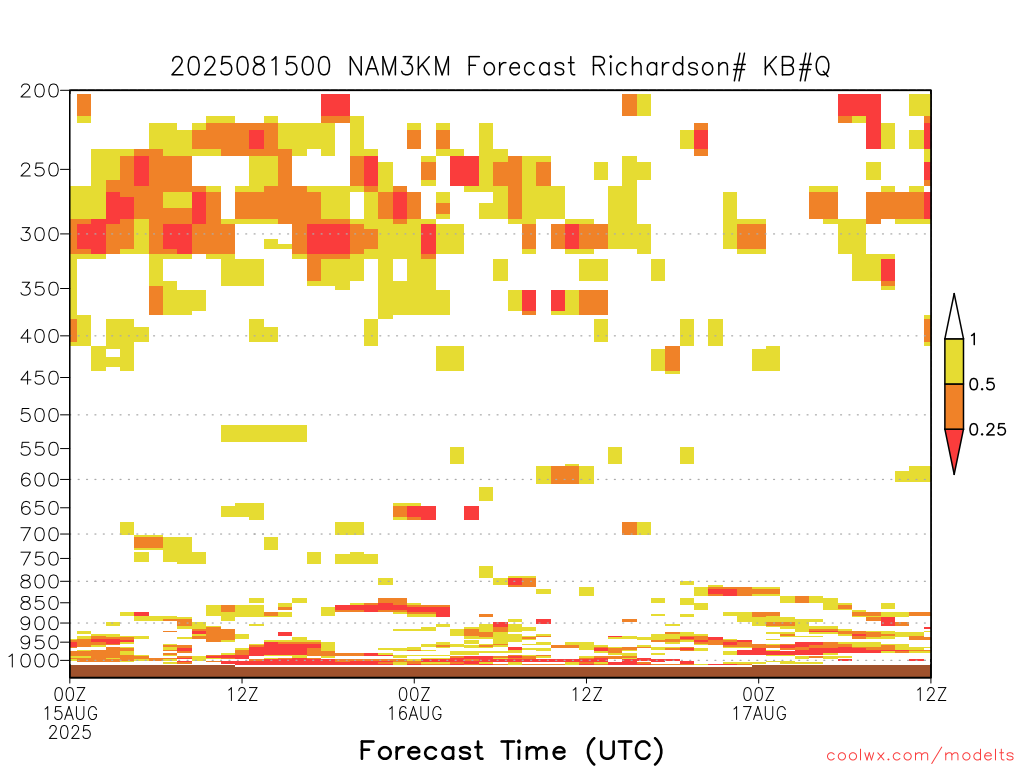 2025081500 NAM3KM Forecast Richardson# KB#Q

200
250
300
350
400
450
500
550
600
650
700
750
800
850
900
950
1000

1
0.5
0.25

00Z 15AUG 2025
12Z
00Z 16AUG
12Z
00Z 17AUG
12Z

Forecast Time (UTC)

coolwx.com/modelts